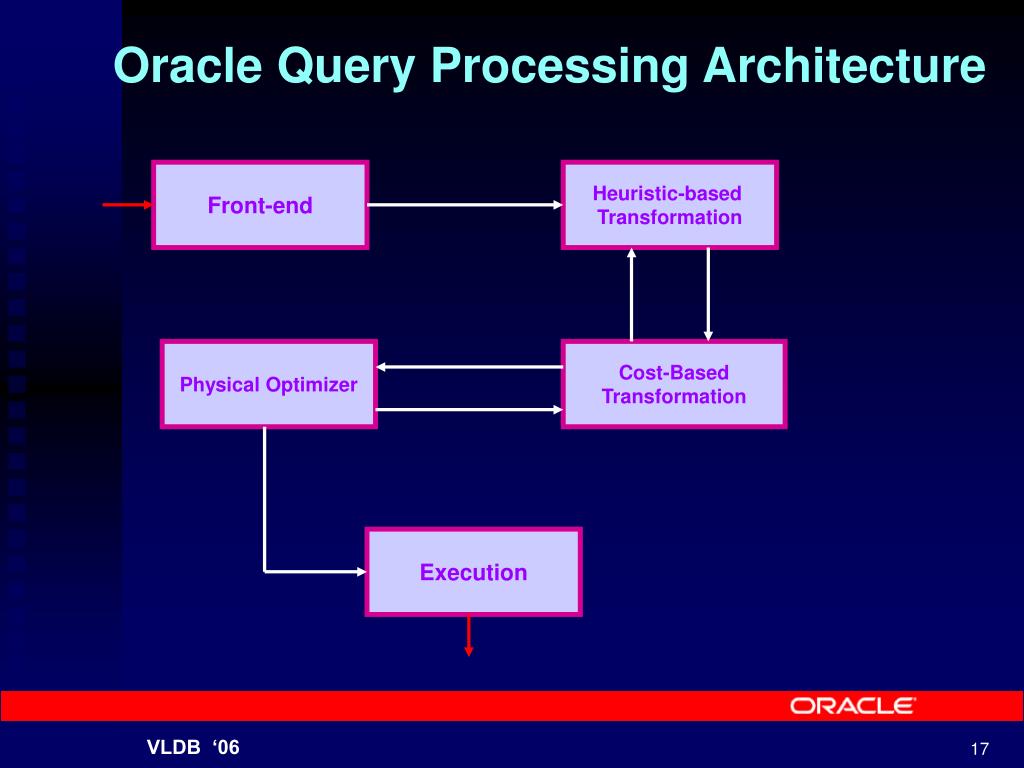 Oracle Query Processing Architecture

Front-end

Heuristic-based Transformation

Physical Optimizer

Cost-Based Transformation

Execution

ORACLE

VLDB ‘06

17